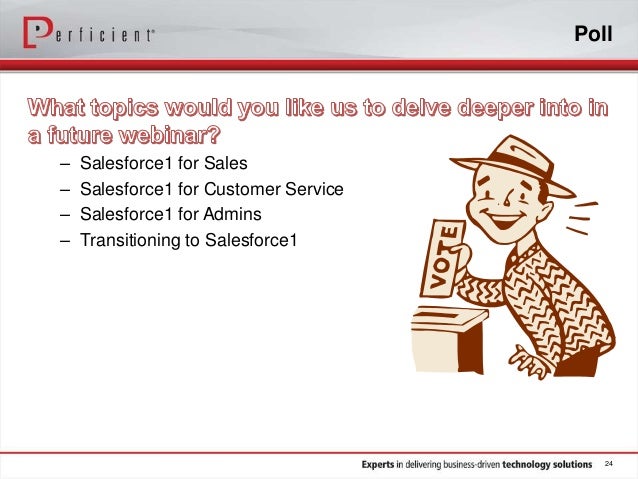 Perficient®

Poll

What topics would you like us to delve deeper into in a future webinar?

– Salesforce1 for Sales
– Salesforce1 for Customer Service
– Salesforce1 for Admins
– Transitioning to Salesforce1

VOTE

Experts in delivering business-driven technology solutions 24